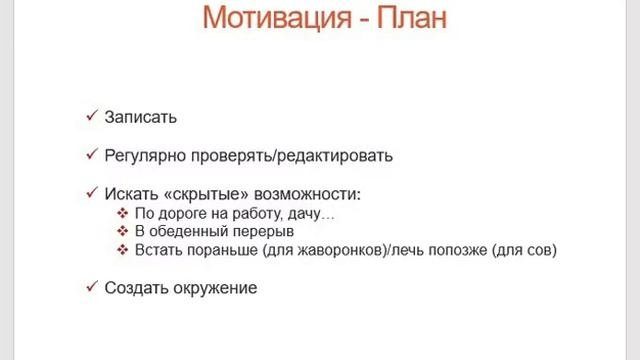 Мотивация - План

✓ Записать

✓ Регулярно проверять/редактировать

✓ Искать «скрытые» возможности:
❖ По дороге на работу, дачу…
❖ В обеденный перерыв
❖ Встать пораньше (для жаворонков)/лечь попозже (для сов)

✓ Создать окружение